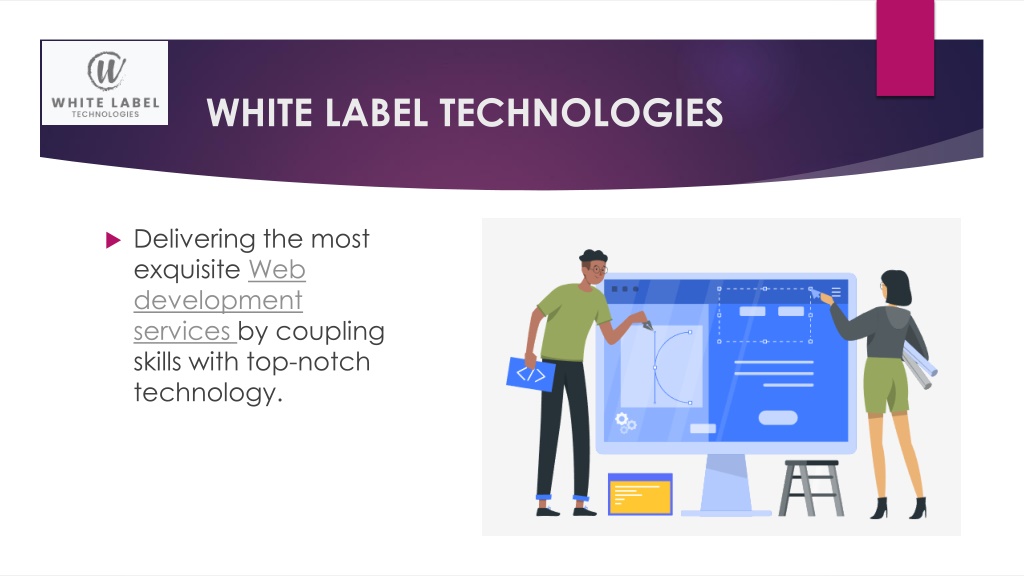 W
WHITE LABEL
TECHNOLOGIES

WHITE LABEL TECHNOLOGIES

Delivering the most exquisite Web development services by coupling skills with top-notch technology.

</>